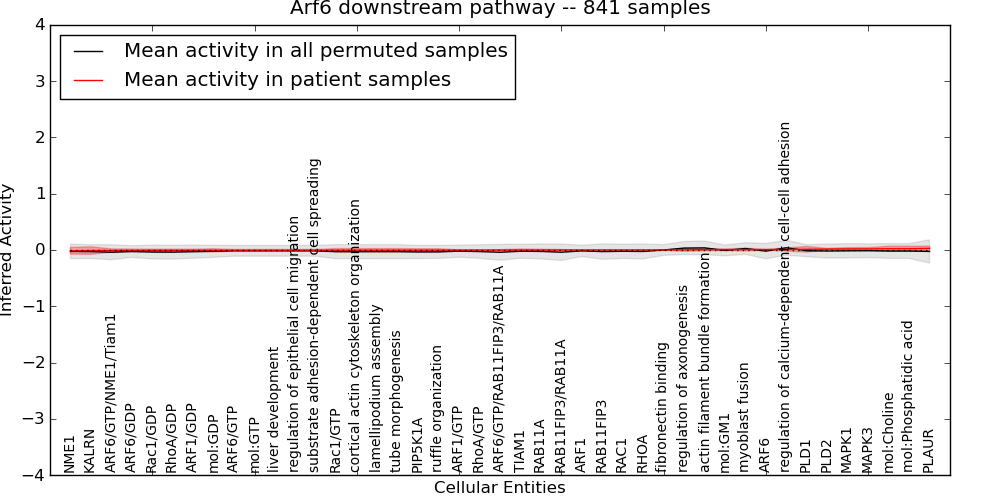 Arf6 downstream pathway -- 841 samples

Mean activity in all permuted samples
Mean activity in patient samples

Inferred Activity

4
3
2
1
0
−1
−2
−3
−4

NME1
KALRN
ARF6/GTP/NME1/Tiam1
ARF6/GDP
Rac1/GDP
RhoA/GDP
ARF1/GDP
mol:GDP
ARF6/GTP
mol:GTP
liver development
regulation of epithelial cell migration
substrate adhesion-dependent cell spreading
Rac1/GTP
cortical actin cytoskeleton organization
lamellipodium assembly
tube morphogenesis
PIP5K1A
ruffle organization
ARF1/GTP
RhoA/GTP
ARF6/GTP/RAB11FIP3/RAB11A
TIAM1
RAB11A
RAB11FIP3/RAB11A
ARF1
RAB11FIP3
RAC1
RHOA
fibronectin binding
regulation of axonogenesis
actin filament bundle formation
mol:GM1
myoblast fusion
ARF6
regulation of calcium-dependent cell-cell adhesion
PLD1
PLD2
MAPK1
MAPK3
mol:Choline
mol:Phosphatidic acid
PLAUR

Cellular Entities